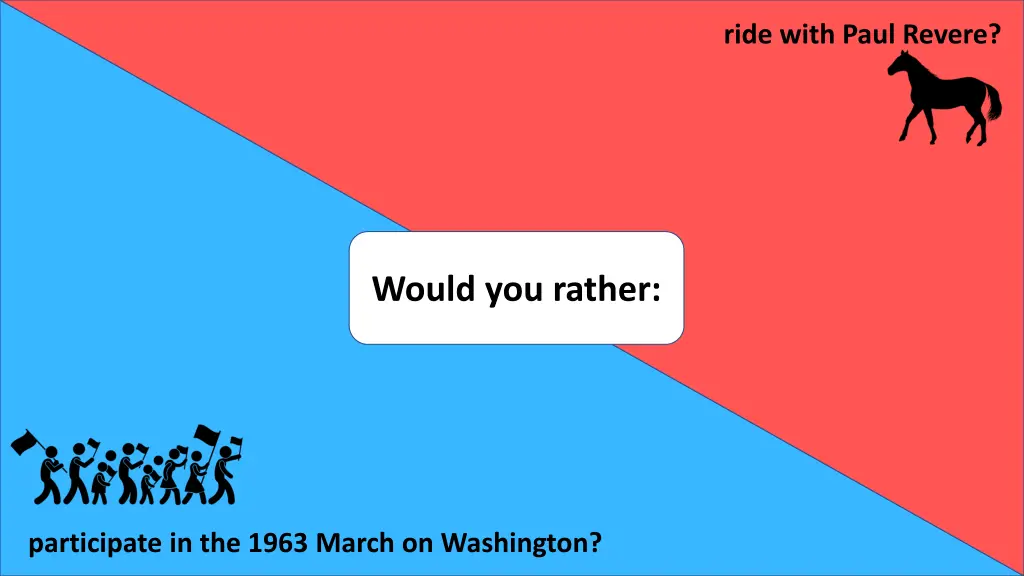 ride with Paul Revere?

Would you rather:

participate in the 1963 March on Washington?